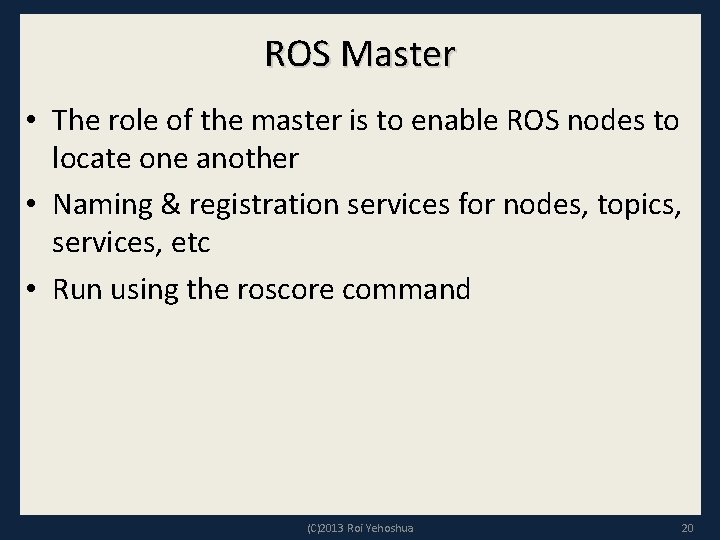 ROS Master

• The role of the master is to enable ROS nodes to locate one another
• Naming & registration services for nodes, topics, services, etc
• Run using the roscore command

(C)2013 Roi Yehoshua

20